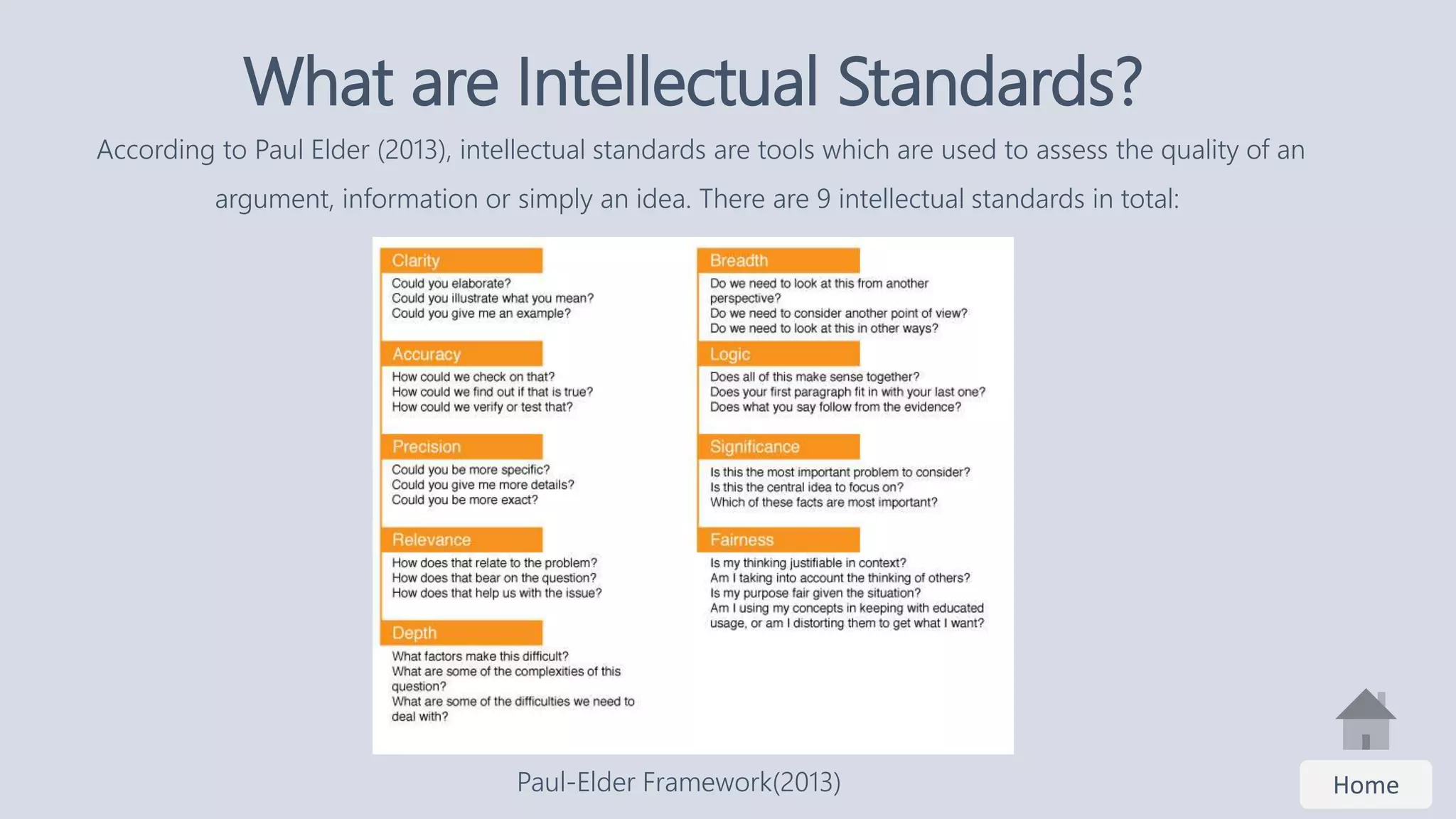 What are Intellectual Standards?

According to Paul Elder (2013), intellectual standards are tools which are used to assess the quality of an argument, information or simply an idea. There are 9 intellectual standards in total:

Clarity
Could you elaborate?
Could you illustrate what you mean?
Could you give me an example?

Accuracy
How could we check on that?
How could we find out if that is true?
How could we verify or test that?

Precision
Could you be more specific?
Could you give me more details?
Could you be more exact?

Relevance
How does that relate to the problem?
How does that bear on the question?
How does that help us with the issue?

Depth
What factors make this difficult?
What are some of the complexities of this question?
What are some of the difficulties we need to deal with?

Breadth
Do we need to look at this from another perspective?
Do we need to consider another point of view?
Do we need to look at this in other ways?

Logic
Does all of this make sense together?
Does your first paragraph fit in with your last one?
Does what you say follow from the evidence?

Significance
Is this the most important problem to consider?
Is this the central idea to focus on?
Which of these facts are most important?

Fairness
Is my thinking justifiable in context?
Am I taking into account the thinking of others?
Is my purpose fair given the situation?
Am I using my concepts in keeping with educated usage, or am I distorting them to get what I want?

Paul-Elder Framework(2013)

Home